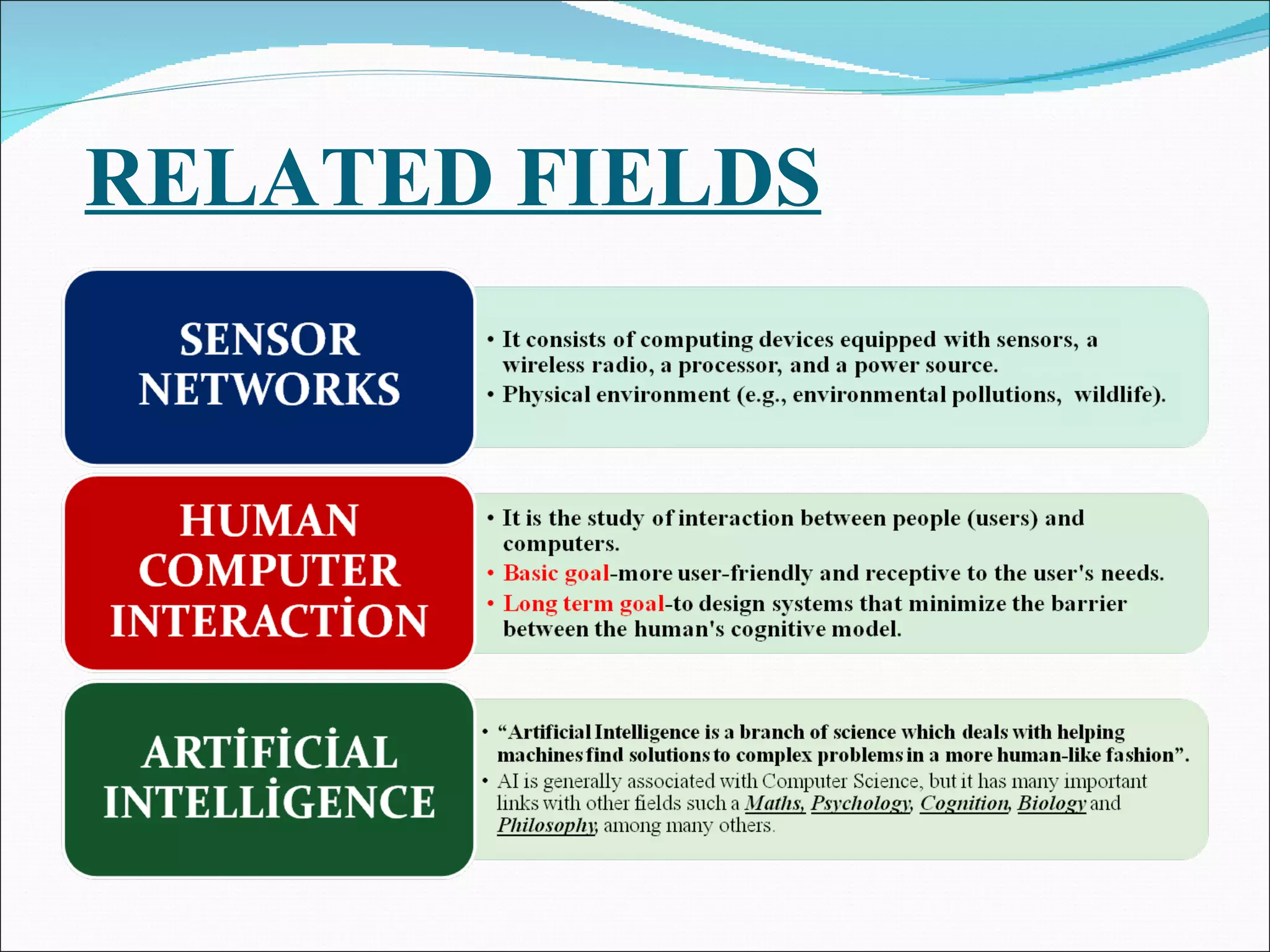 RELATED FIELDS

SENSOR NETWORKS

• It consists of computing devices equipped with sensors, a wireless radio, a processor, and a power source.
• Physical environment (e.g., environmental pollutions, wildlife).

HUMAN COMPUTER INTERACTİON

• It is the study of interaction between people (users) and computers.
• Basic goal-more user-friendly and receptive to the user's needs.
• Long term goal-to design systems that minimize the barrier between the human's cognitive model.

ARTİFİCİAL INTELLİGENCE

• “Artificial Intelligence is a branch of science which deals with helping machines find solutions to complex problems in a more human-like fashion”.
• AI is generally associated with Computer Science, but it has many important links with other fields such a Maths, Psychology, Cognition, Biology and Philosophy, among many others.